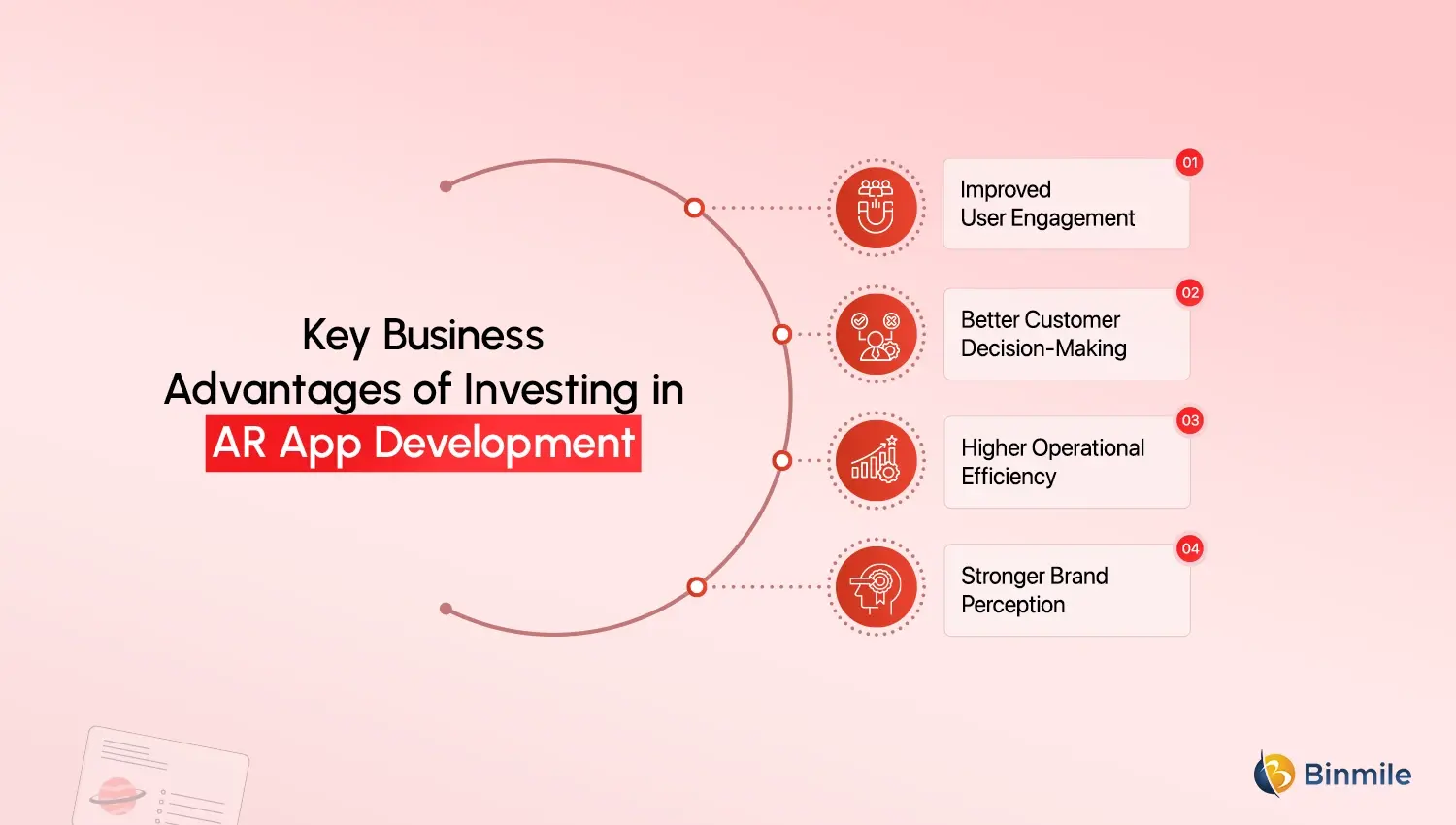 Key Business Advantages of Investing in AR App Development

01
Improved User Engagement

02
Better Customer Decision-Making

03
Higher Operational Efficiency

04
Stronger Brand Perception

Binmile